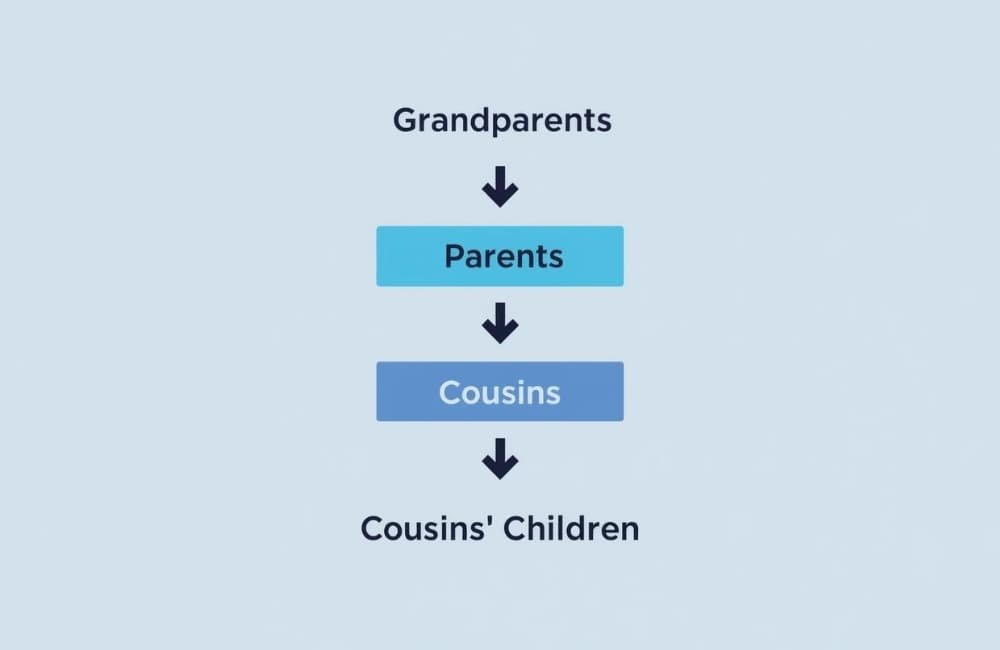 Grandparents

Parents

Cousins

Cousins' Children